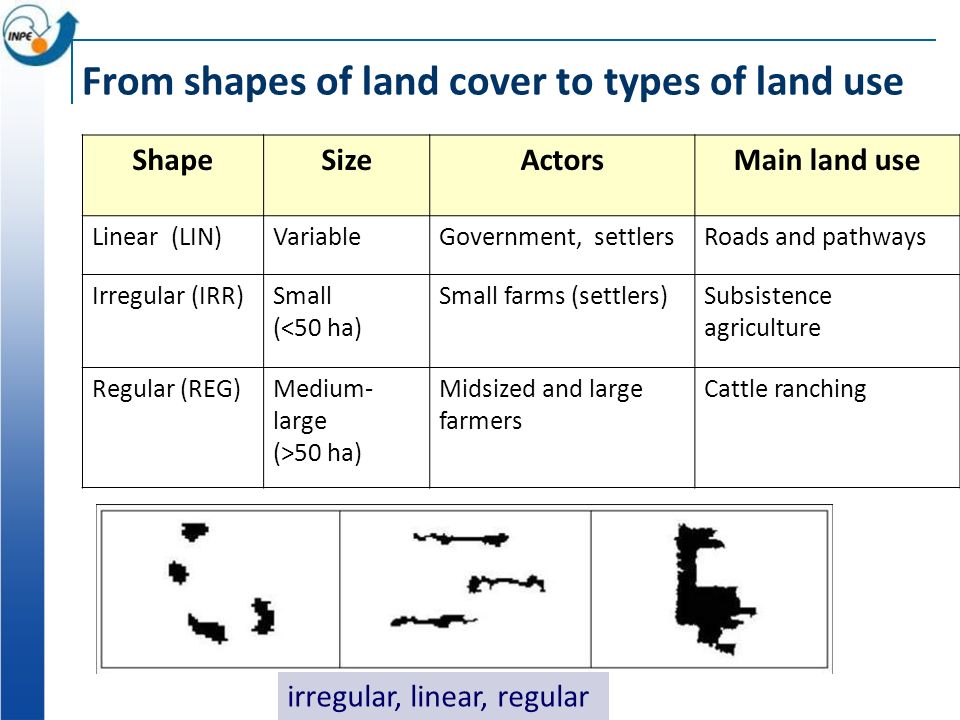 INPE

From shapes of land cover to types of land use

| Shape | Size | Actors | Main land use |
|---|---|---|---|
| Linear (LIN) | Variable | Government, settlers | Roads and pathways |
| Irregular (IRR) | Small (<50 ha) | Small farms (settlers) | Subsistence agriculture |
| Regular (REG) | Medium-large (>50 ha) | Midsized and large farmers | Cattle ranching |

irregular, linear, regular